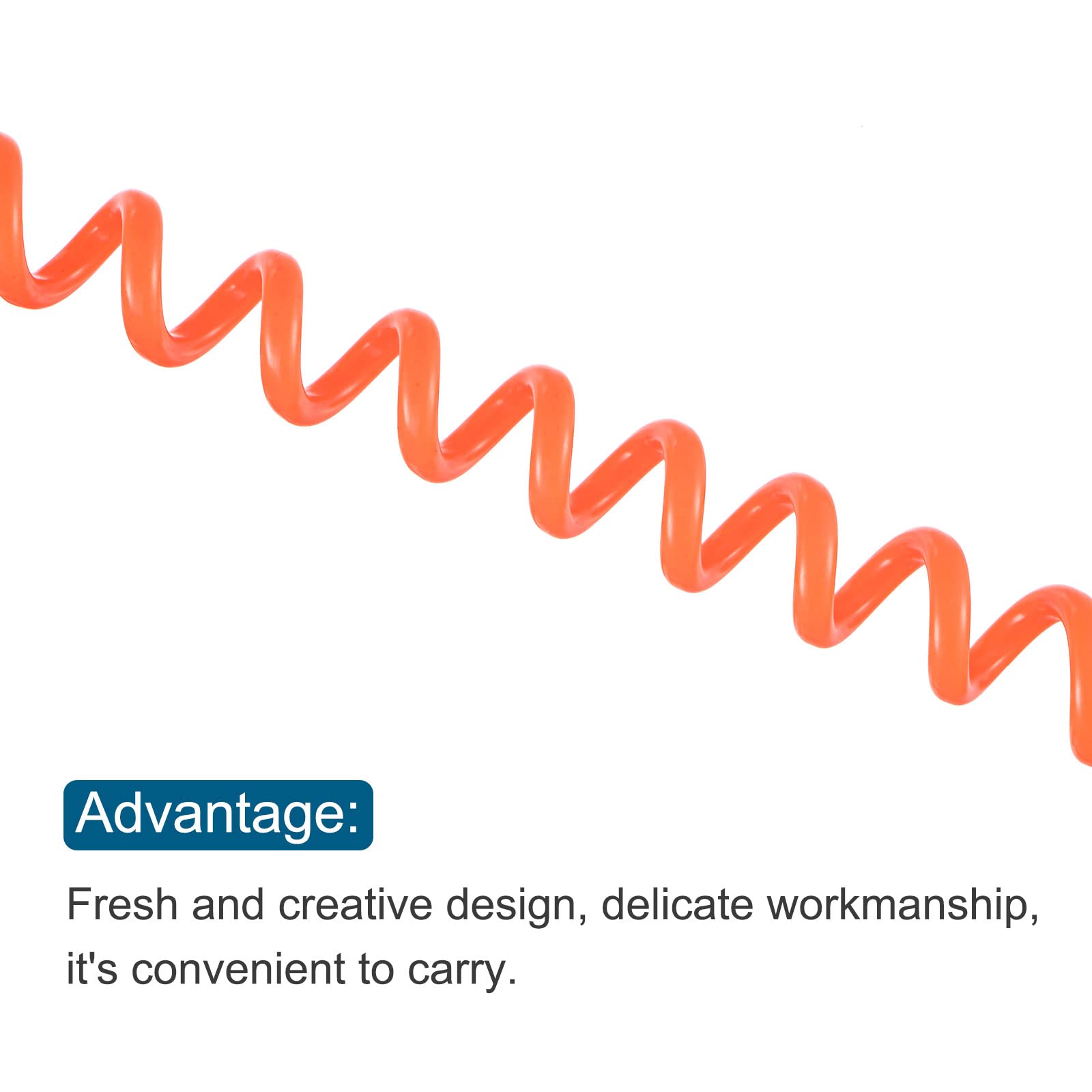 Advantage:

Fresh and creative design, delicate workmanship, it's convenient to carry.